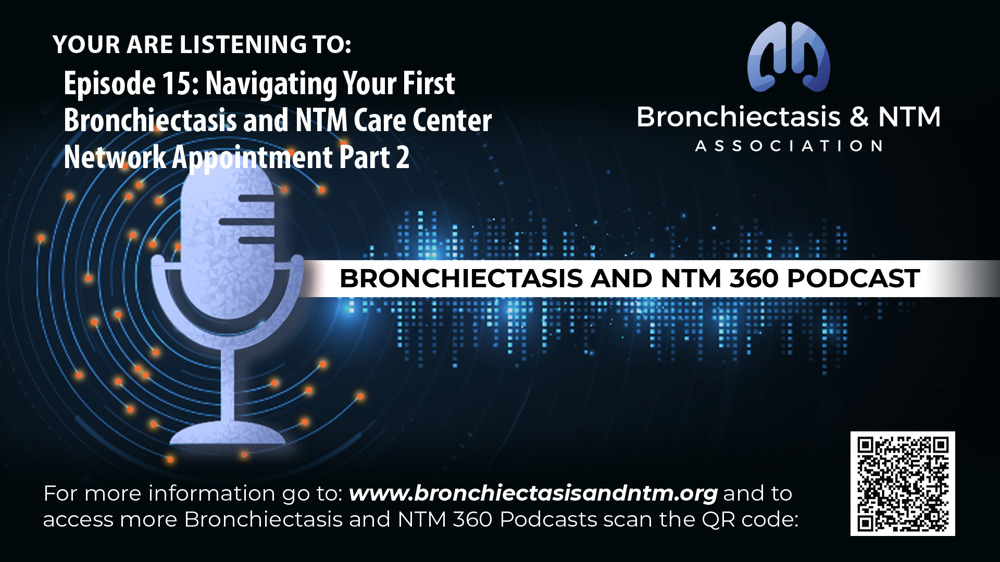 YOUR ARE LISTENING TO:
Episode 15: Navigating Your First Bronchiectasis and NTM Care Center Network Appointment Part 2

Bronchiectasis & NTM
ASSOCIATION

BRONCHIECTASIS AND NTM 360 PODCAST

For more information go to: www.bronchiectasisandntm.org and to access more Bronchiectasis and NTM 360 Podcasts scan the QR code: